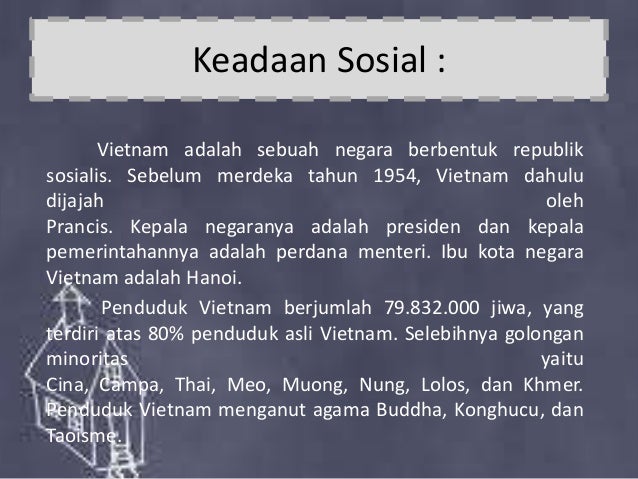 Keadaan Sosial :

Vietnam adalah sebuah negara berbentuk republik sosialis. Sebelum merdeka tahun 1954, Vietnam dahulu dijajah oleh Prancis. Kepala negaranya adalah presiden dan kepala pemerintahannya adalah perdana menteri. Ibu kota negara Vietnam adalah Hanoi.

Penduduk Vietnam berjumlah 79.832.000 jiwa, yang terdiri atas 80% penduduk asli Vietnam. Selebihnya golongan minoritas yaitu Cina, Campa, Thai, Meo, Muong, Nung, Lolos, dan Khmer. Penduduk Vietnam menganut agama Buddha, Konghucu, dan Taoisme.